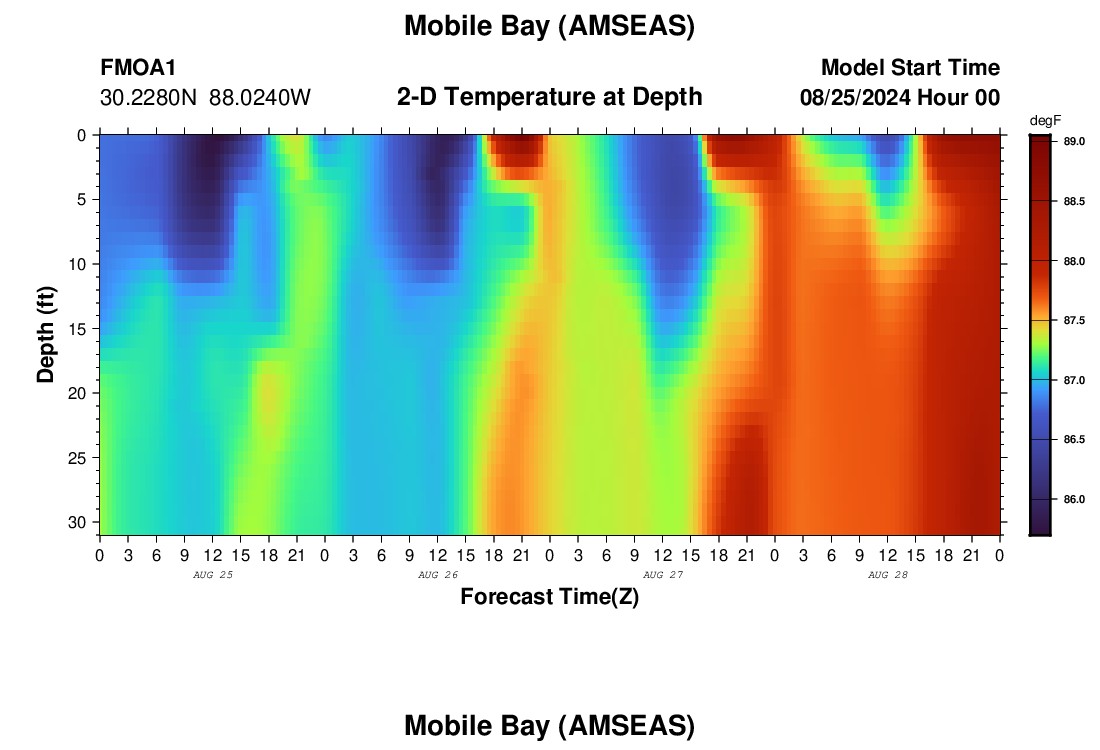 Mobile Bay (AMSEAS)

FMOA1
30.2280N 88.0240W

2-D Temperature at Depth

Model Start Time
08/25/2024 Hour 00

degF
89.0
88.5
88.0
87.5
87.0
86.5
86.0

Depth (ft)
0
5
10
15
20
25
30

0 3 6 9 12 15 18 21 0 3 6 9 12 15 18 21 0 3 6 9 12 15 18 21 0 3 6 9 12 15 18 21 0
AUG 25
AUG 26
AUG 27
AUG 28

Forecast Time(Z)

Mobile Bay (AMSEAS)